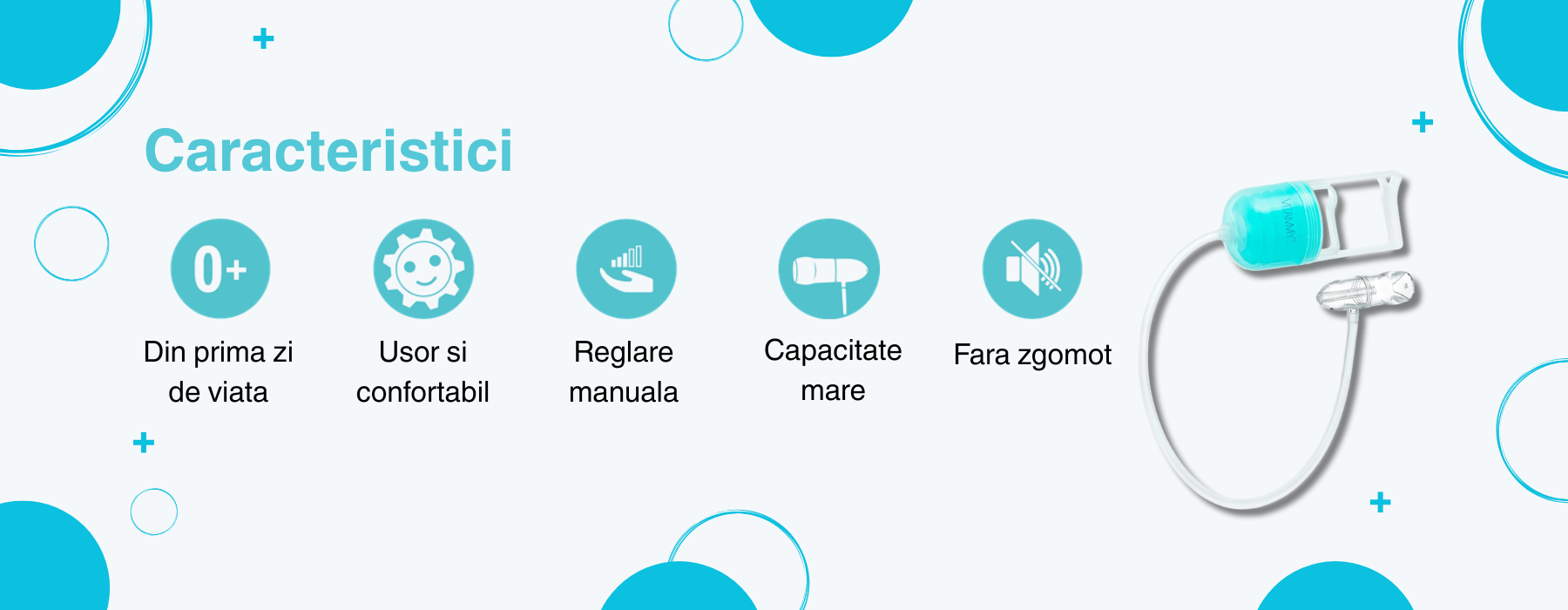 Caracteristici

0+

Din prima zi de viata

Usor si confortabil

Reglare manuala

Capacitate mare

Fara zgomot

VITAMMY